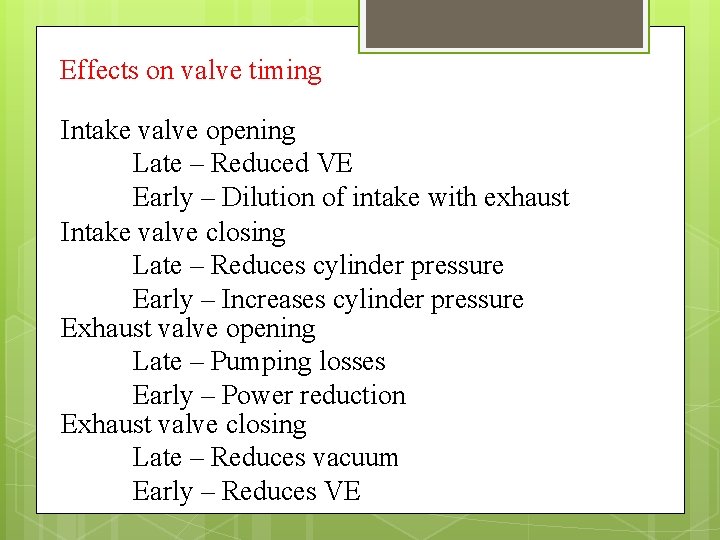 Effects on valve timing

Intake valve opening
Late – Reduced VE
Early – Dilution of intake with exhaust
Intake valve closing
Late – Reduces cylinder pressure
Early – Increases cylinder pressure
Exhaust valve opening
Late – Pumping losses
Early – Power reduction
Exhaust valve closing
Late – Reduces vacuum
Early – Reduces VE